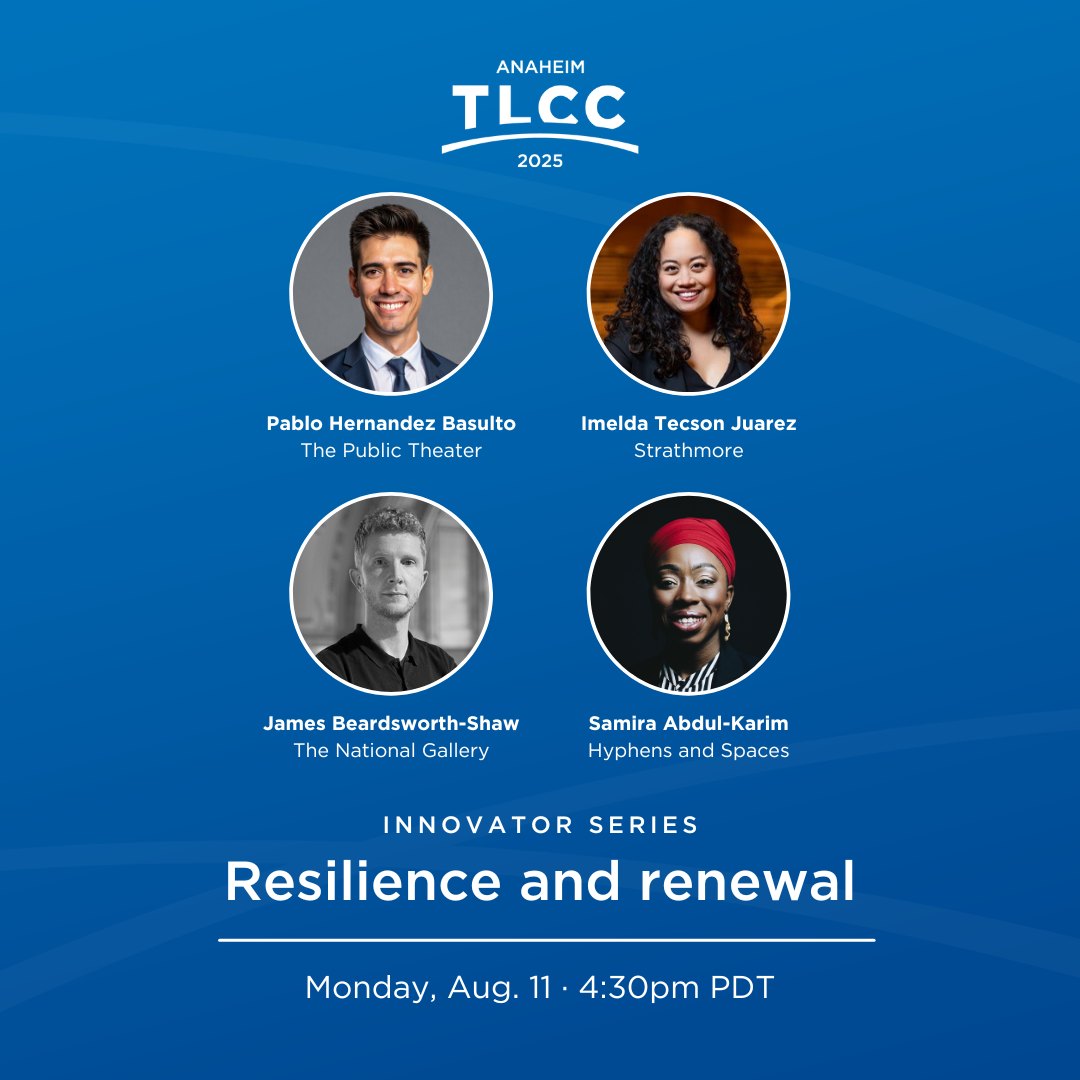 ANAHEIM
TLCC
2025

Pablo Hernandez Basulto
The Public Theater

Imelda Tecson Juarez
Strathmore

James Beardsworth-Shaw
The National Gallery

Samira Abdul-Karim
Hyphens and Spaces

INNOVATOR SERIES
Resilience and renewal

Monday, Aug. 11 · 4:30pm PDT